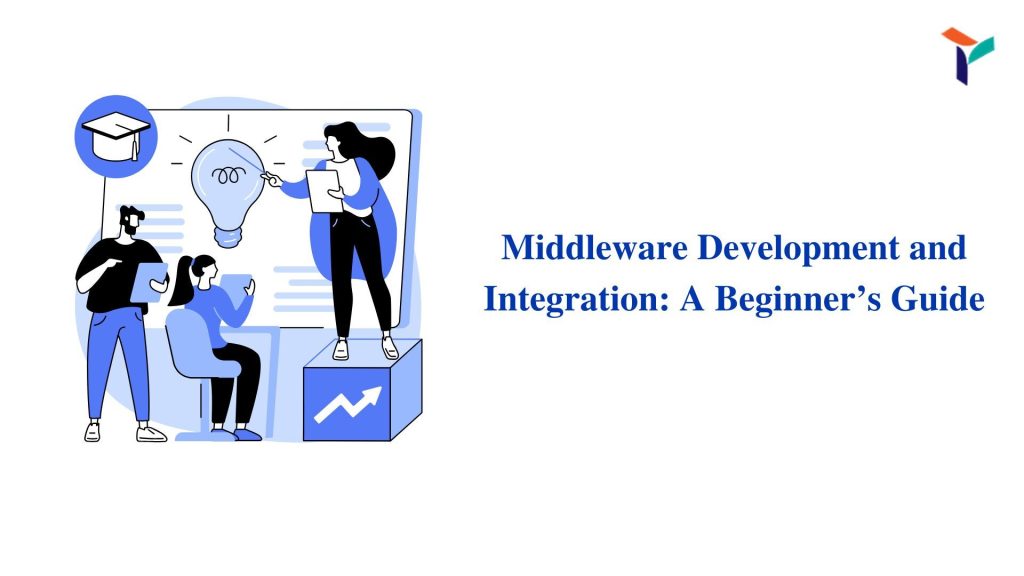 Middleware Development and Integration: A Beginner’s Guide